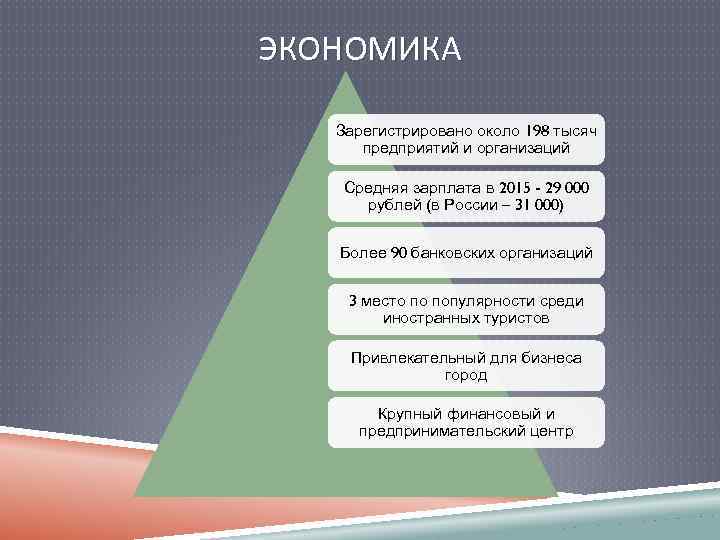 ЭКОНОМИКА

Зарегистрировано около 198 тысяч предприятий и организаций

Средняя зарплата в 2015 - 29 000 рублей (в России – 31 000)

Более 90 банковских организаций

3 место по популярности среди иностранных туристов

Привлекательный для бизнеса город

Крупный финансовый и предпринимательский центр